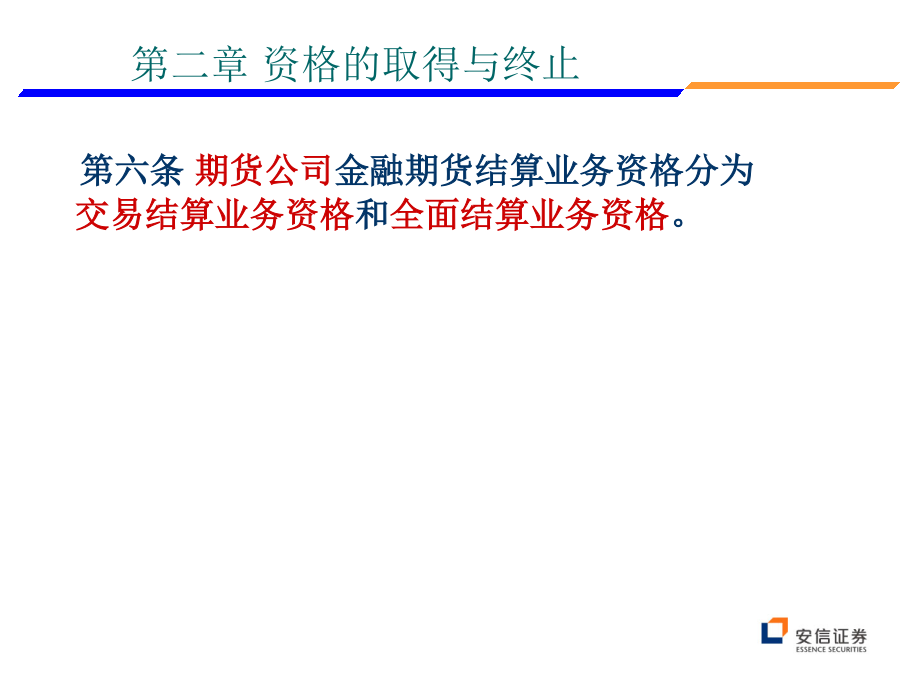 第二章 资格的取得与终止

第六条 期货公司金融期货结算业务资格分为交易结算业务资格和全面结算业务资格。

安信证券
ESSENCE SECURITIES